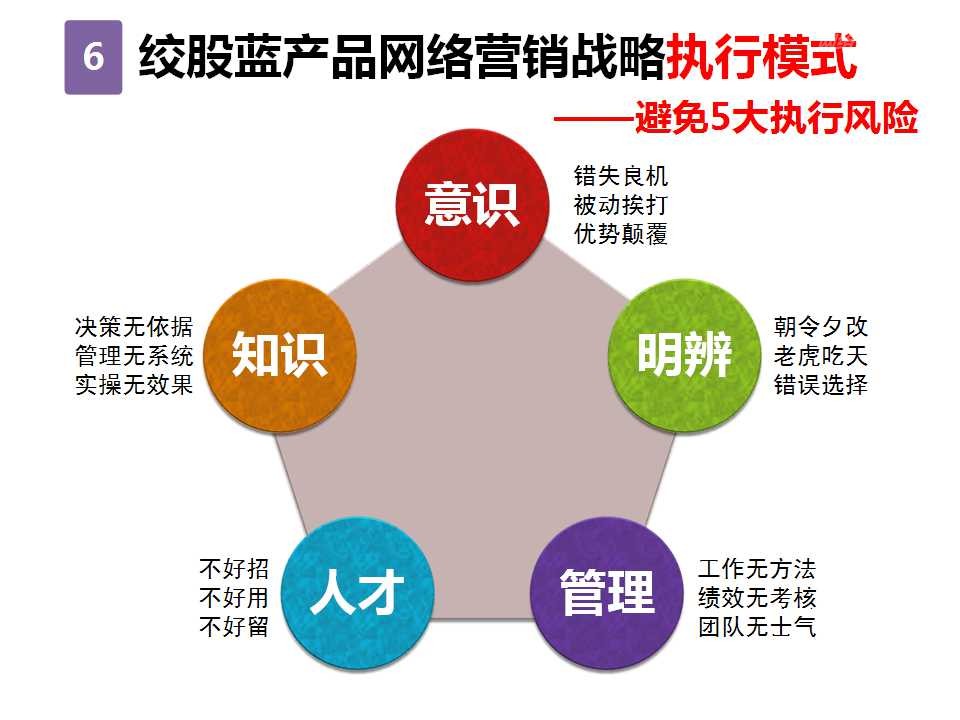 6 绞股蓝产品网络营销战略执行模式

——避免5大执行风险

意识

错失良机
被动挨打
优势颠覆

明辨

朝令夕改
老虎吃天
错误选择

管理

工作无方法
绩效无考核
团队无士气

人才

不好招
不好用
不好留

知识

决策无依据
管理无系统
实操无效果